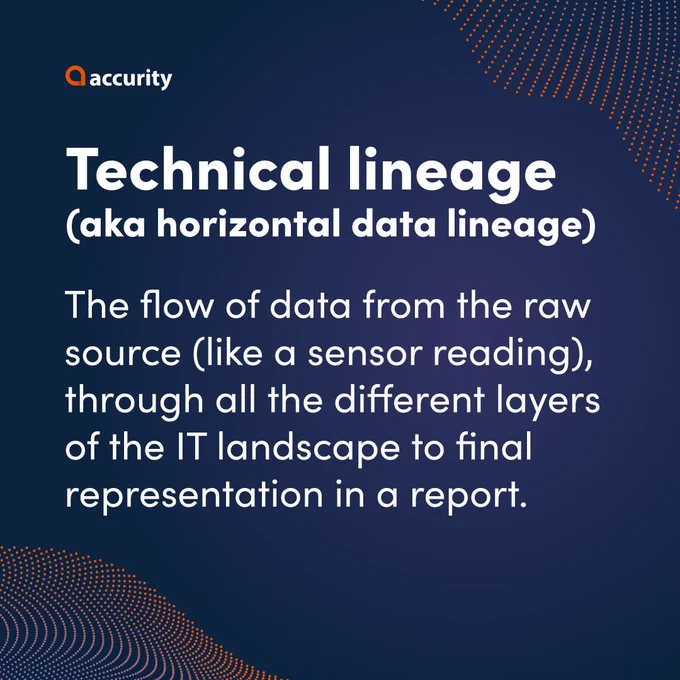 accurity

Technical lineage
(aka horizontal data lineage)

The flow of data from the raw source (like a sensor reading), through all the different layers of the IT landscape to final representation in a report.